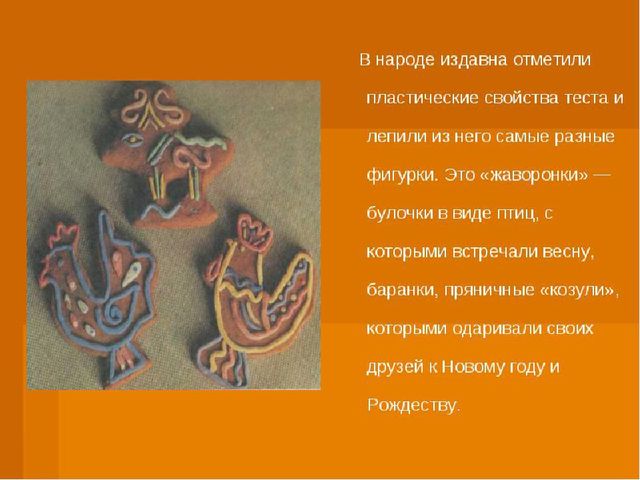 В народе издавна отметили пластические свойства теста и лепили из него самые разные фигурки. Это «жаворонки» — булочки в виде птиц, с которыми встречали весну, баранки, пряничные «козули», которыми одаривали своих друзей к Новому году и Рождеству.